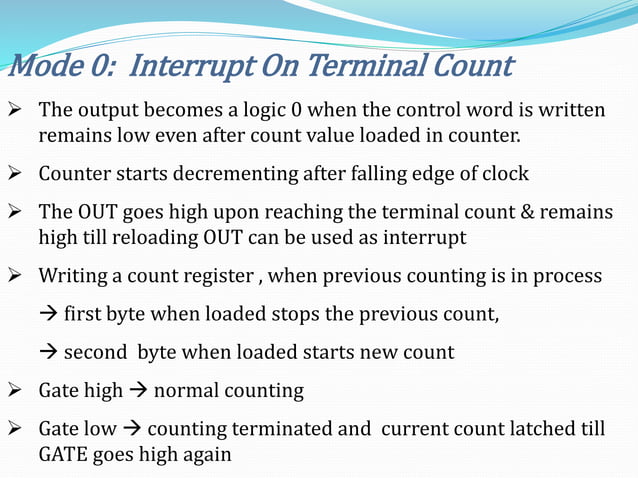 Mode 0: Interrupt On Terminal Count

➢ The output becomes a logic 0 when the control word is written remains low even after count value loaded in counter.

➢ Counter starts decrementing after falling edge of clock

➢ The OUT goes high upon reaching the terminal count & remains high till reloading OUT can be used as interrupt

➢ Writing a count register , when previous counting is in process

→ first byte when loaded stops the previous count,

→ second byte when loaded starts new count

➢ Gate high → normal counting

➢ Gate low → counting terminated and current count latched till GATE goes high again